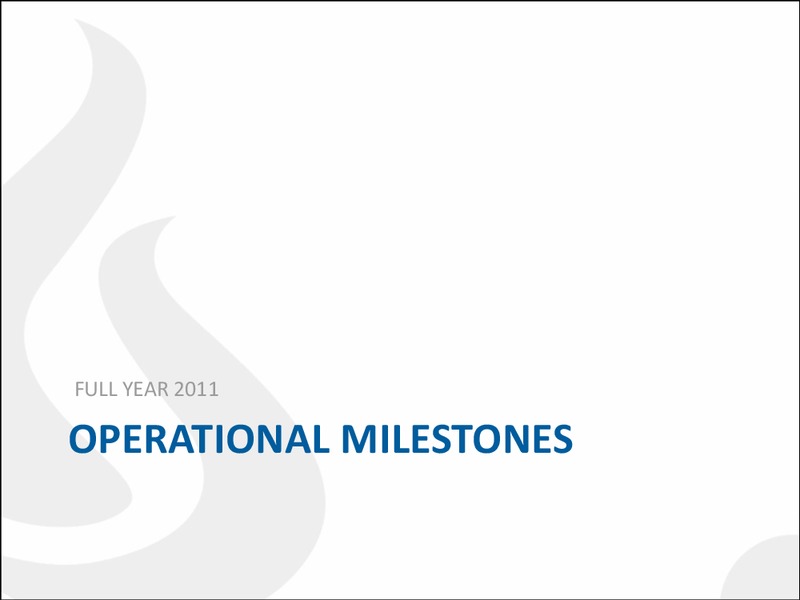 FULL YEAR 2011

OPERATIONAL MILESTONES